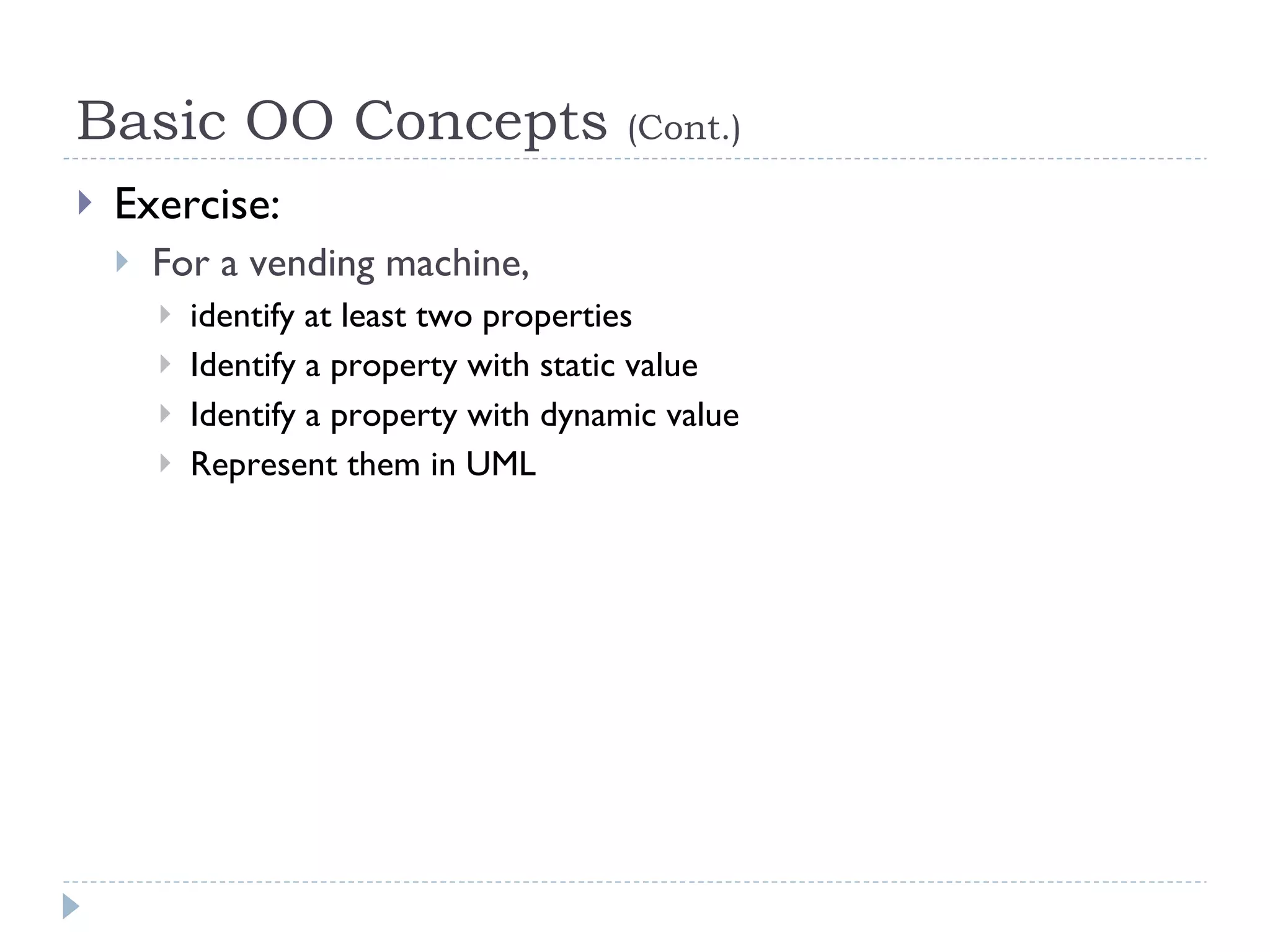 Basic OO Concepts (Cont.)

Exercise:

For a vending machine,

identify at least two properties

Identify a property with static value

Identify a property with dynamic value

Represent them in UML